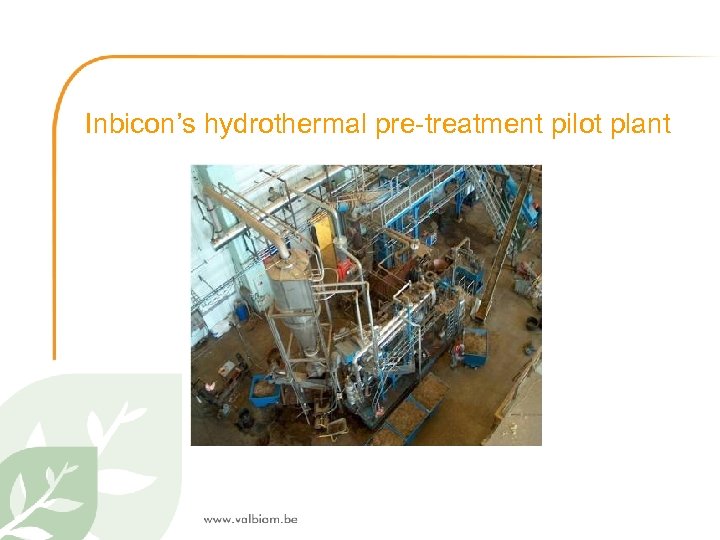 Inbicon's hydrothermal pre-treatment pilot plant

www.valbiom.be